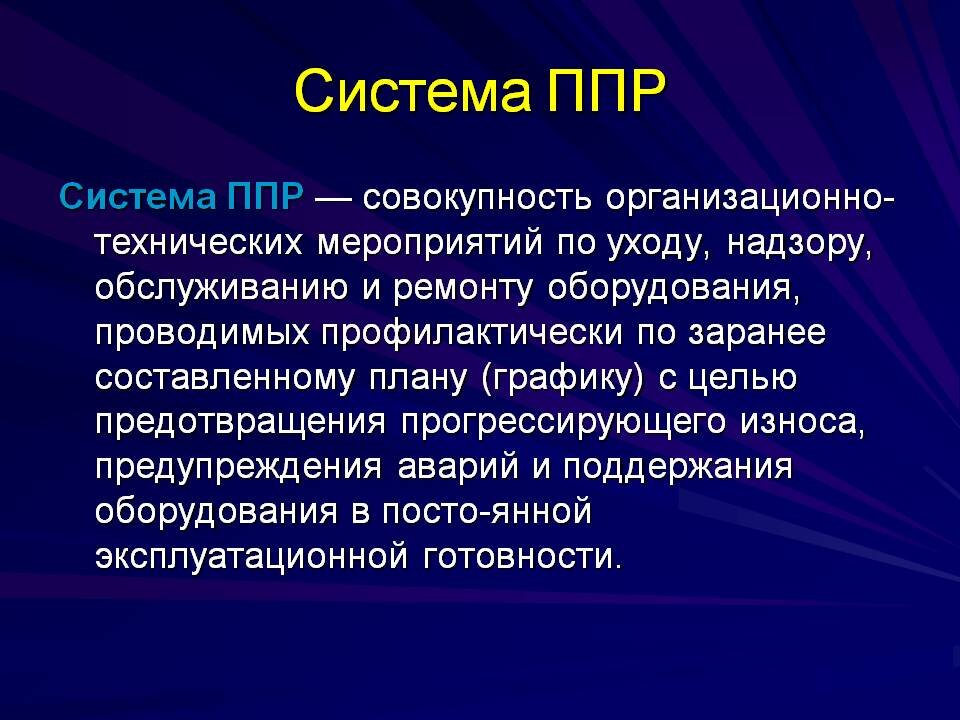 Система ППР

Система ППР — совокупность организационно-технических мероприятий по уходу, надзору, обслуживанию и ремонту оборудования, проводимых профилактически по заранее составленному плану (графику) с целью предотвращения прогрессирующего износа, предупреждения аварий и поддержания оборудования в посто-янной эксплуатационной готовности.